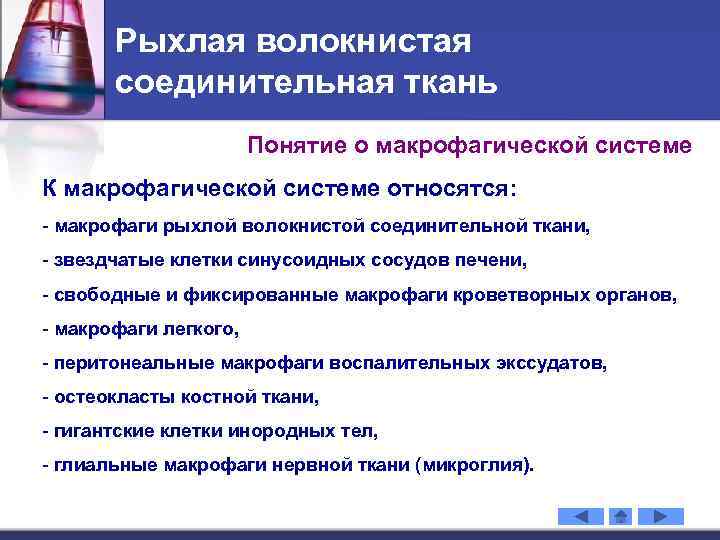 Рыхлая волокнистая соединительная ткань

Понятие о макрофагической системе

К макрофагической системе относятся:

- макрофаги рыхлой волокнистой соединительной ткани,

- звездчатые клетки синусоидных сосудов печени,

- свободные и фиксированные макрофаги кроветворных органов,

- макрофаги легкого,

- перитонеальные макрофаги воспалительных экссудатов,

- остеокласты костной ткани,

- гигантские клетки инородных тел,

- глиальные макрофаги нервной ткани (микроглия).